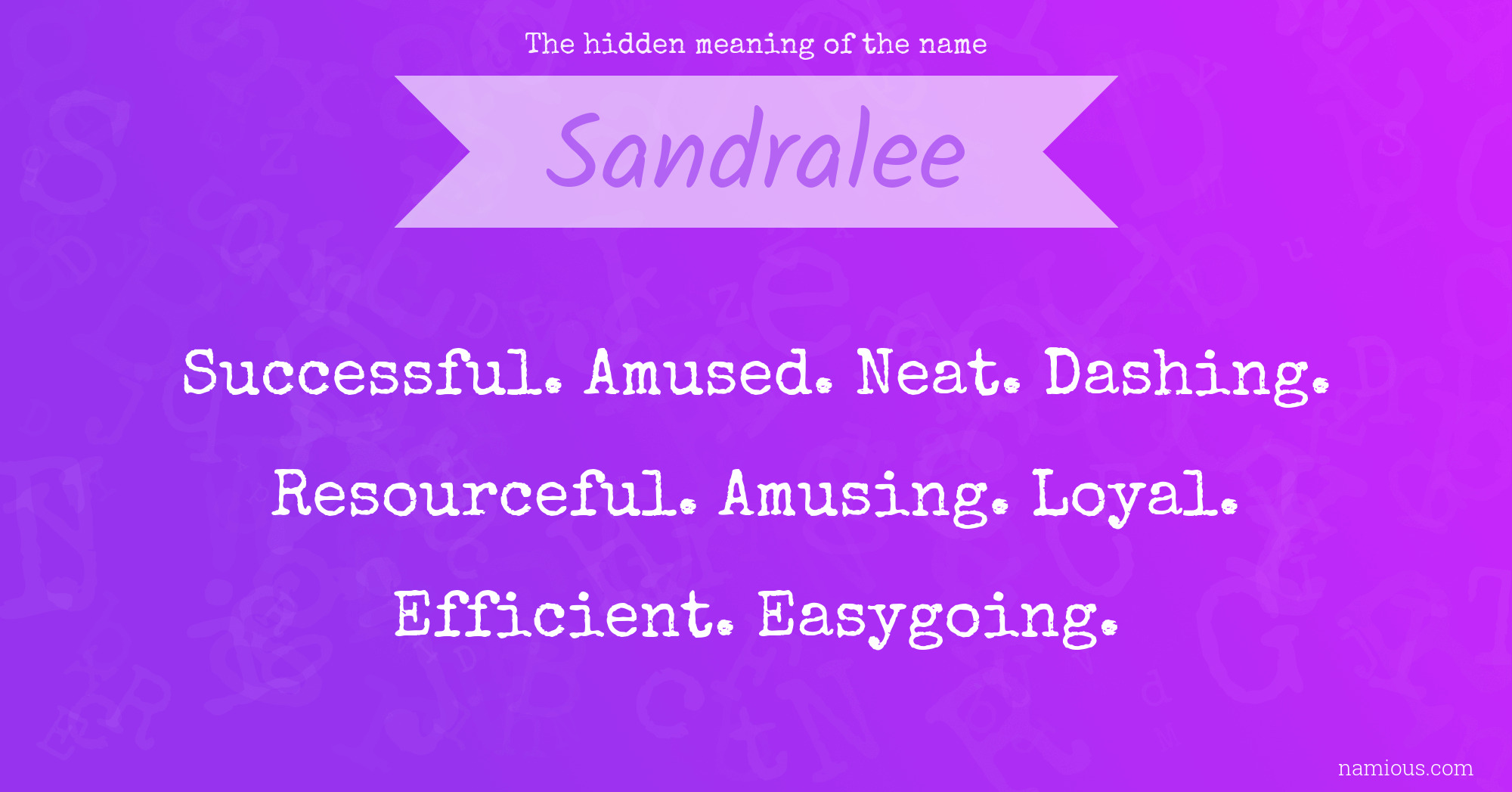 The hidden meaning of the name

Sandralee

Successful. Amused. Neat. Dashing.

Resourceful. Amusing. Loyal.

Efficient. Easygoing.

namious.com